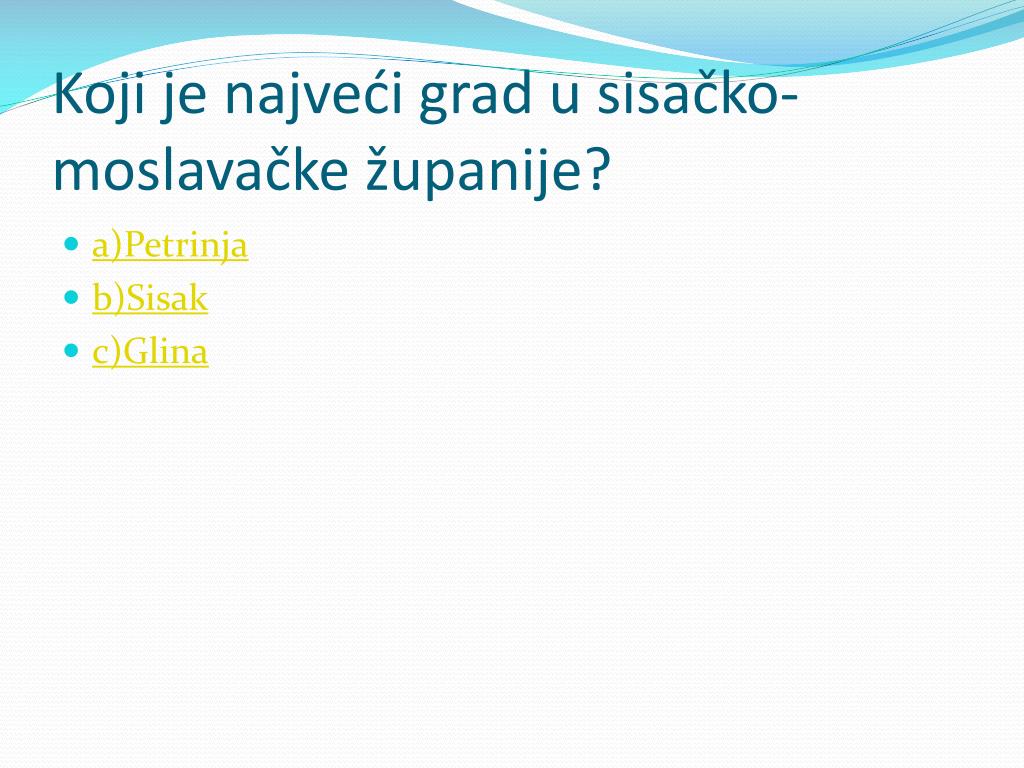 Koji je najveći grad u sisačko-moslavačke županije?

a)Petrinja
b)Sisak
c)Glina